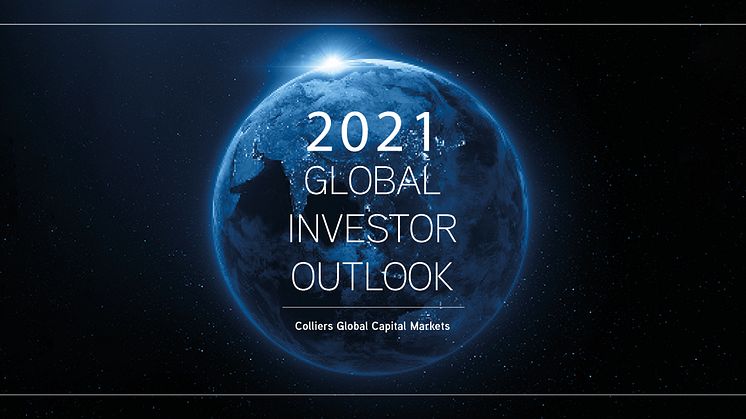 2021
GLOBAL
INVESTOR
OUTLOOK

Colliers Global Capital Markets